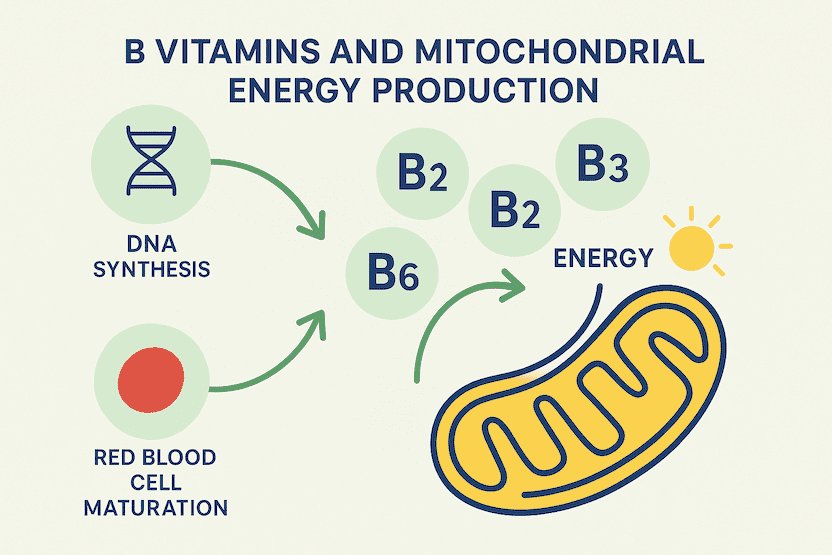 B VITAMINS AND MITOCHONDRIAL ENERGY PRODUCTION

DNA SYNTHESIS

RED BLOOD CELL MATURATION

B2

B2

B3

B6

ENERGY